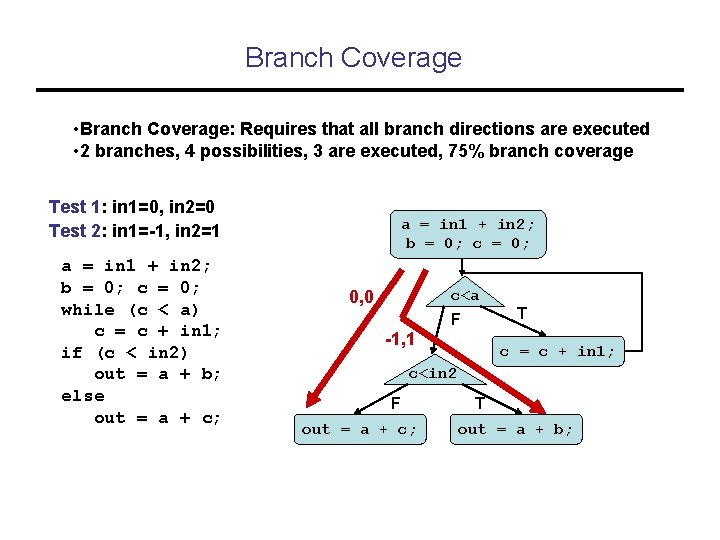 Branch Coverage

•Branch Coverage: Requires that all branch directions are executed
•2 branches, 4 possibilities, 3 are executed, 75% branch coverage

Test 1: in1=0, in2=0
Test 2: in1=-1, in2=1

a = in1 + in2;
b = 0; c = 0;
while (c < a)
c = c + in1;
if (c < in2)
out = a + b;
else
out = a + c;

a = in1 + in2;
b = 0; c = 0;

0,0

c<a

F

T

-1,1

c = c + in1;

c<in2

F

T

out = a + c;

out = a + b;